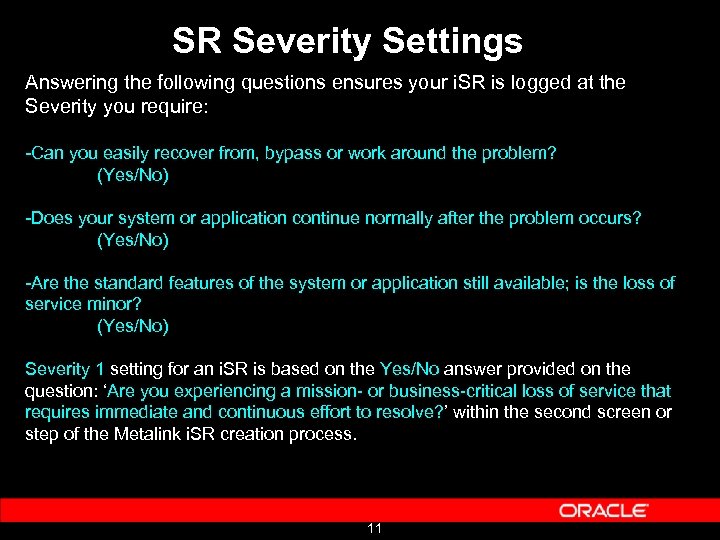 SR Severity Settings

Answering the following questions ensures your iSR is logged at the Severity you require:

-Can you easily recover from, bypass or work around the problem?
(Yes/No)

-Does your system or application continue normally after the problem occurs?
(Yes/No)

-Are the standard features of the system or application still available; is the loss of service minor?
(Yes/No)

Severity 1 setting for an iSR is based on the Yes/No answer provided on the question: 'Are you experiencing a mission- or business-critical loss of service that requires immediate and continuous effort to resolve?' within the second screen or step of the Metalink iSR creation process.

ORACLE

11